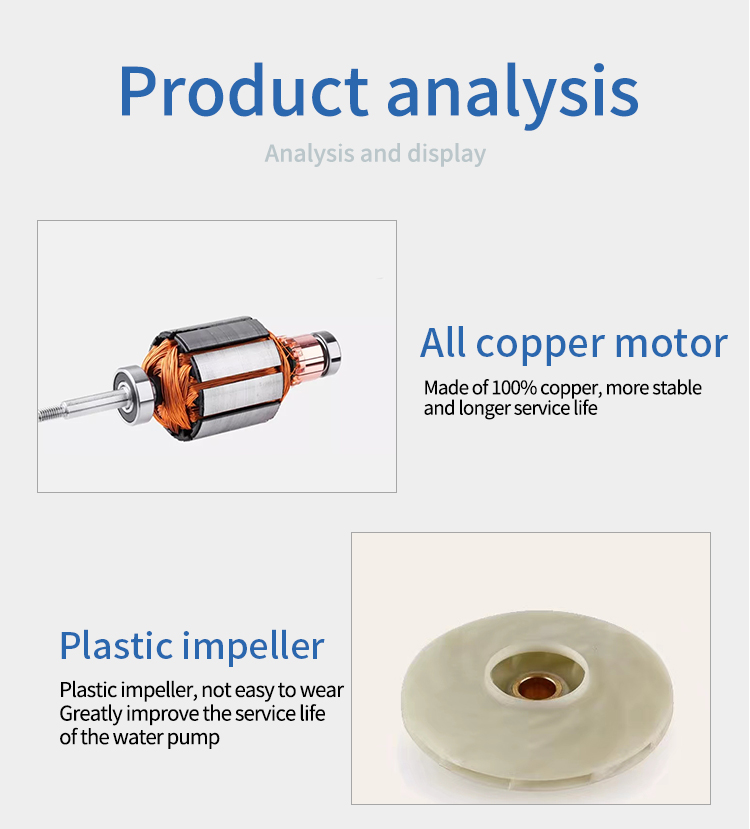 Product analysis

Analysis and display

All copper motor

Made of 100% copper, more stable and longer service life

Plastic impeller

Plastic impeller, not easy to wear
Greatly improve the service life of the water pump